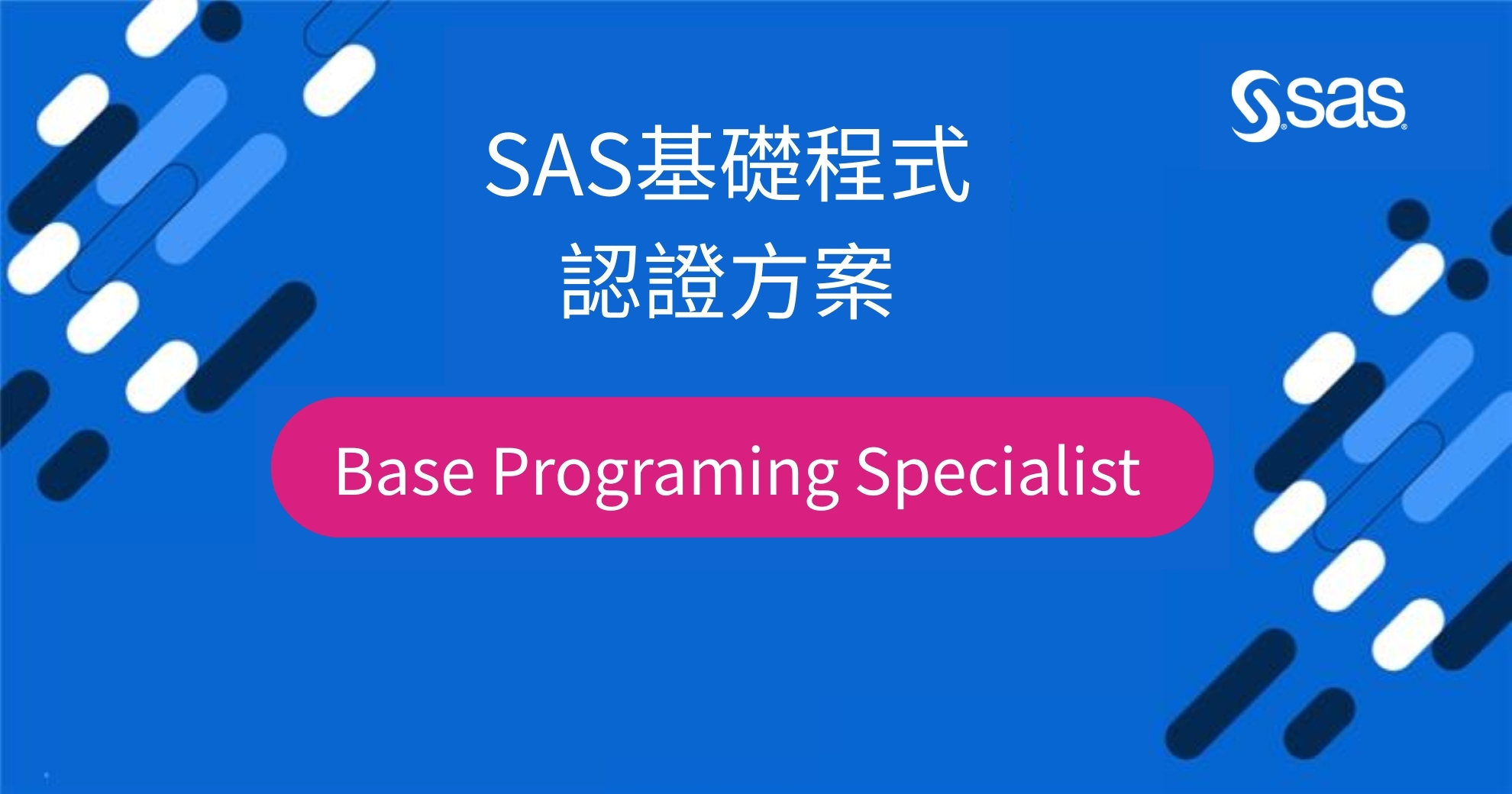 sas

SAS基礎程式
認證方案

Base Programing Specialist